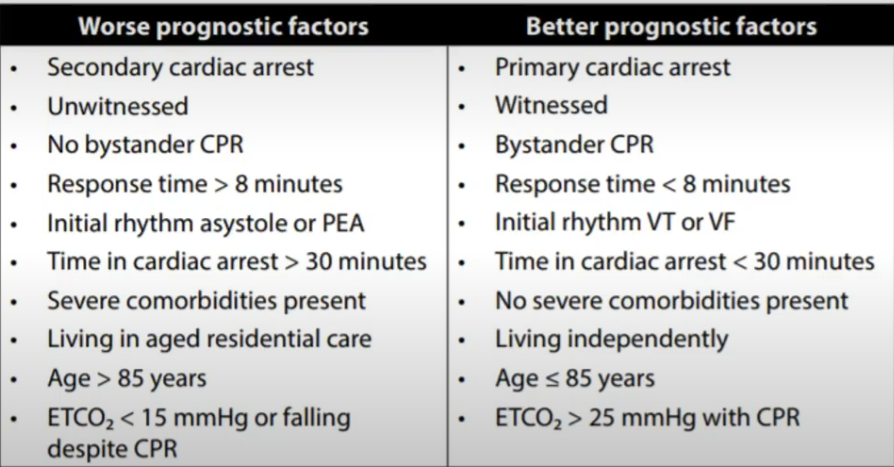 | Worse prognostic factors | Better prognostic factors |
|---|---|
| • Secondary cardiac arrest | • Primary cardiac arrest |
| • Unwitnessed | • Witnessed |
| • No bystander CPR | • Bystander CPR |
| • Response time > 8 minutes | • Response time < 8 minutes |
| • Initial rhythm asystole or PEA | • Initial rhythm VT or VF |
| • Time in cardiac arrest > 30 minutes | • Time in cardiac arrest < 30 minutes |
| • Severe comorbidities present | • No severe comorbidities present |
| • Living in aged residential care | • Living independently |
| • Age > 85 years | • Age ≤ 85 years |
| • $ETCO_2$ < 15 mmHg or falling despite CPR | • $ETCO_2$ > 25 mmHg with CPR |